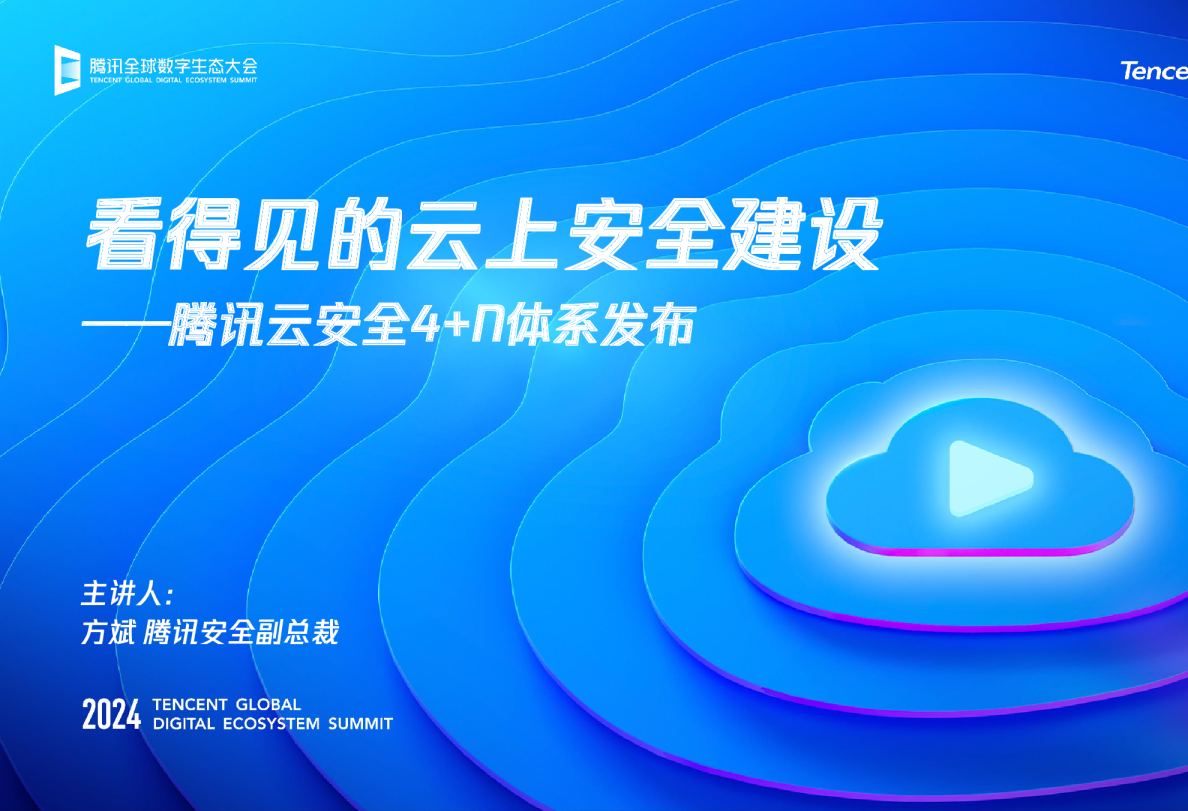 腾讯全球数字生态大会
TENCENT GLOBAL DIGITAL ECOSYSTEM SUMMIT

Tence

看得见的云上安全建设
——腾讯云安全4+N体系发布

主讲人：
方斌 腾讯安全副总裁

2024 TENCENT GLOBAL DIGITAL ECOSYSTEM SUMMIT